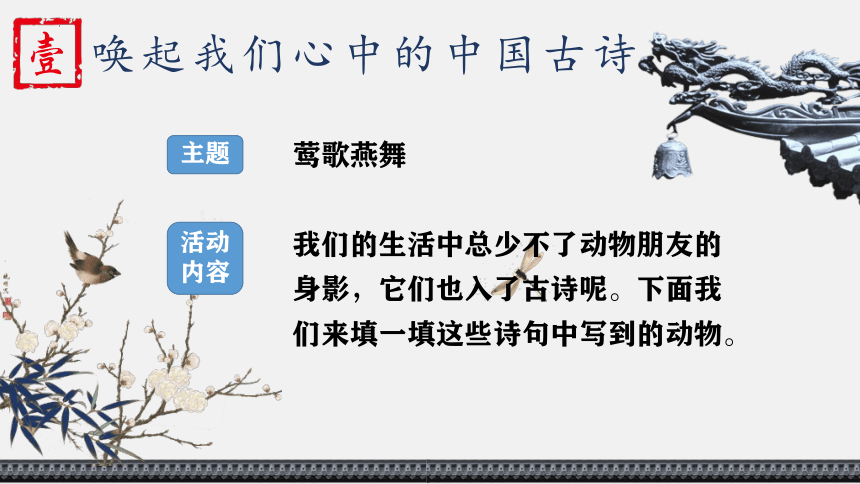 壹 唤起我们心中的中国古诗

主题

莺歌燕舞

活动内容

我们的生活中总少不了动物朋友的身影，它们也入了古诗呢。下面我们来填一填这些诗句中写到的动物。